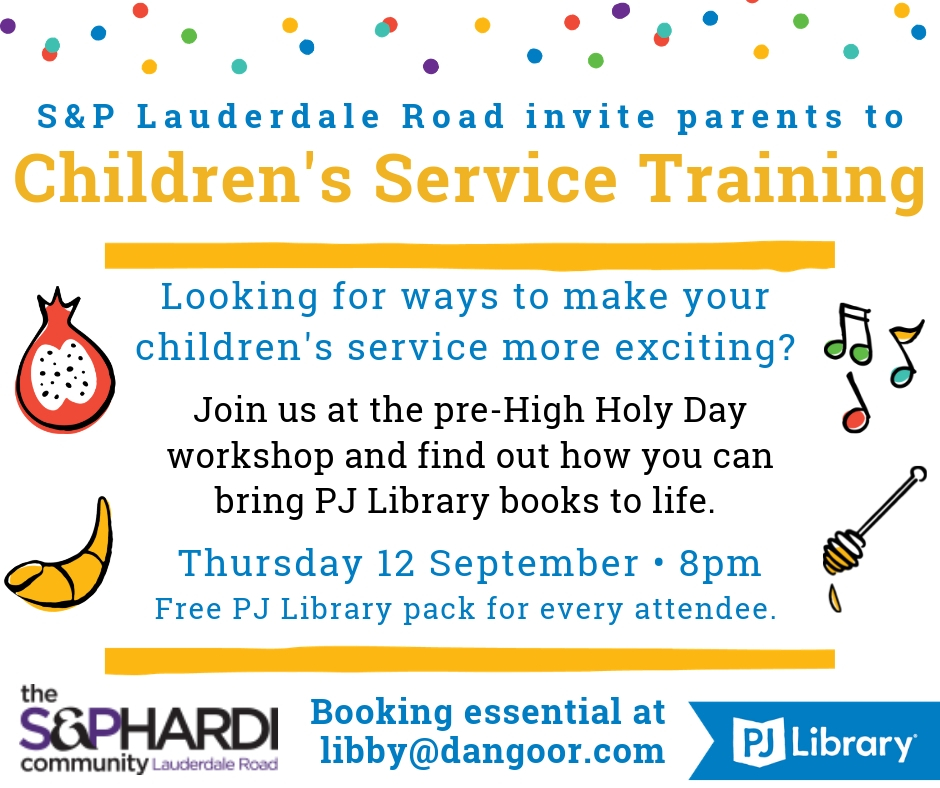 S&P Lauderdale Road invite parents to
Children's Service Training

Looking for ways to make your children's service more exciting?

Join us at the pre-High Holy Day workshop and find out how you can bring PJ Library books to life.

Thursday 12 September • 8pm
Free PJ Library pack for every attendee.

the S&PHARDI community Lauderdale Road

Booking essential at libby@dangoor.com

PJ Library